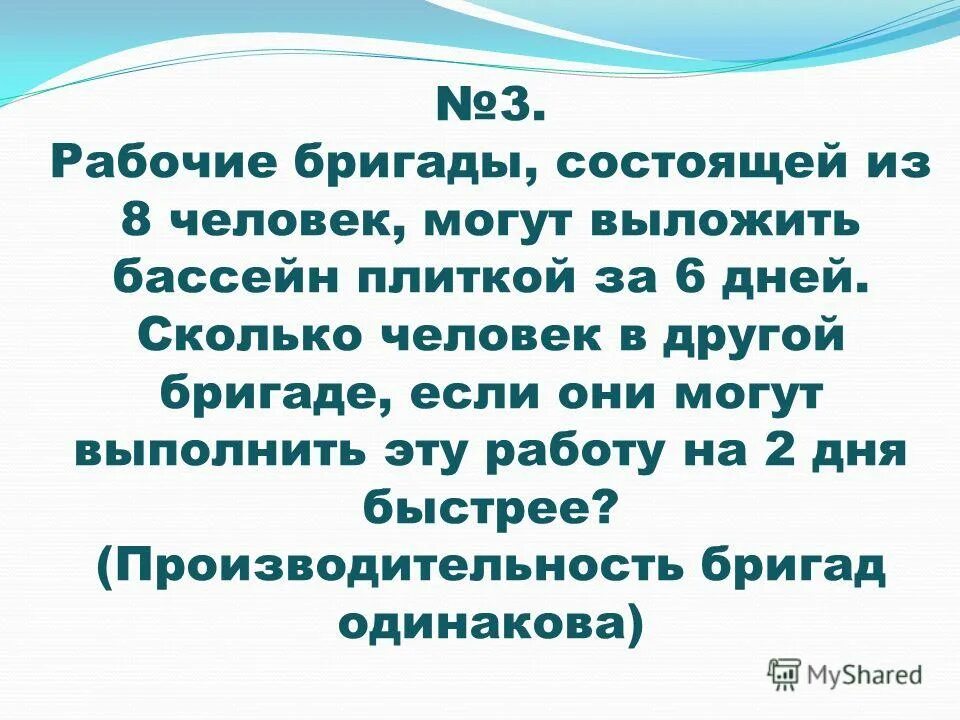 №3.
Рабочие бригады, состоящей из 8 человек, могут выложить бассейн плиткой за 6 дней. Сколько человек в другой бригаде, если они могут выполнить эту работу на 2 дня быстрее? (Производительность бригад одинакова)

MyShared